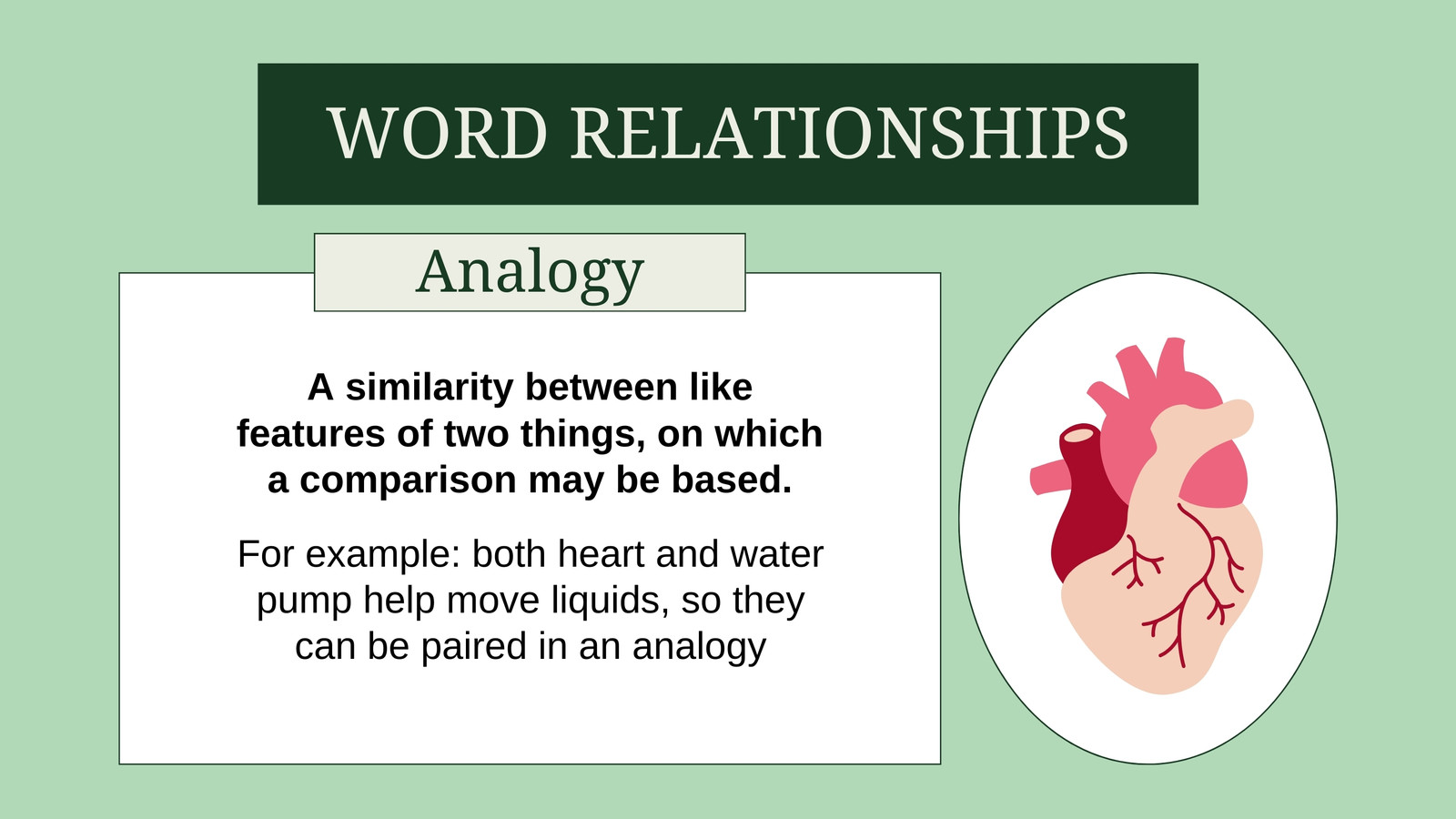 WORD RELATIONSHIPS

Analogy

A similarity between like features of two things, on which a comparison may be based.

For example: both heart and water pump help move liquids, so they can be paired in an analogy